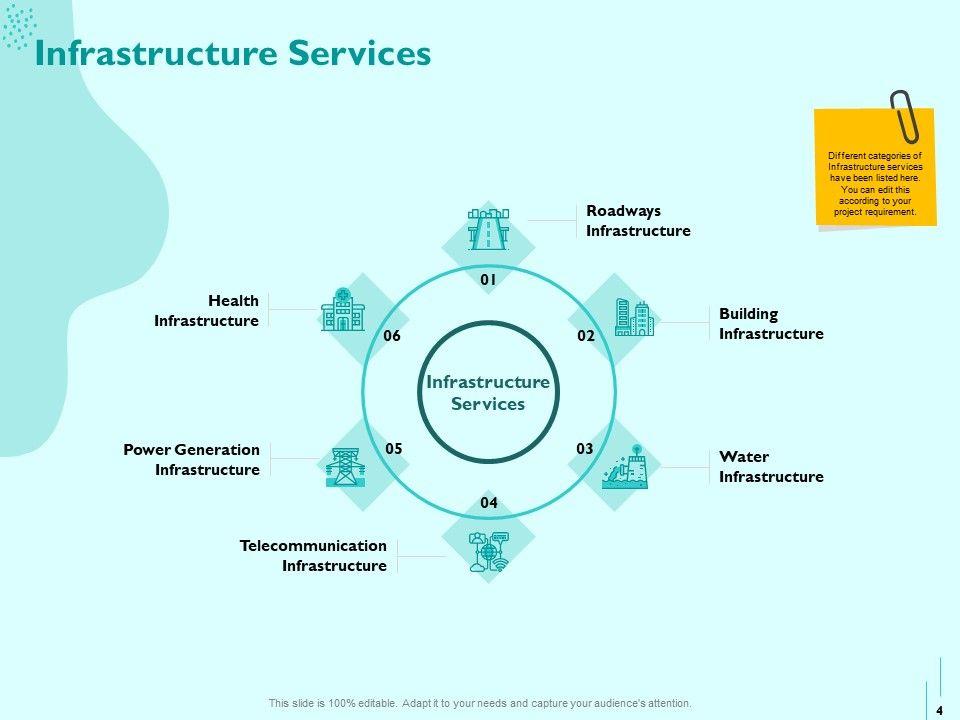 Infrastructure Services

Different categories of Infrastructure services have been listed here. You can edit this according to your project requirement.

Infrastructure Services

01
Roadways Infrastructure

02
Building Infrastructure

03
Water Infrastructure

04
Telecommunication Infrastructure

05
Power Generation Infrastructure

06
Health Infrastructure

This slide is 100% editable. Adapt it to your needs and capture your audience's attention.

4